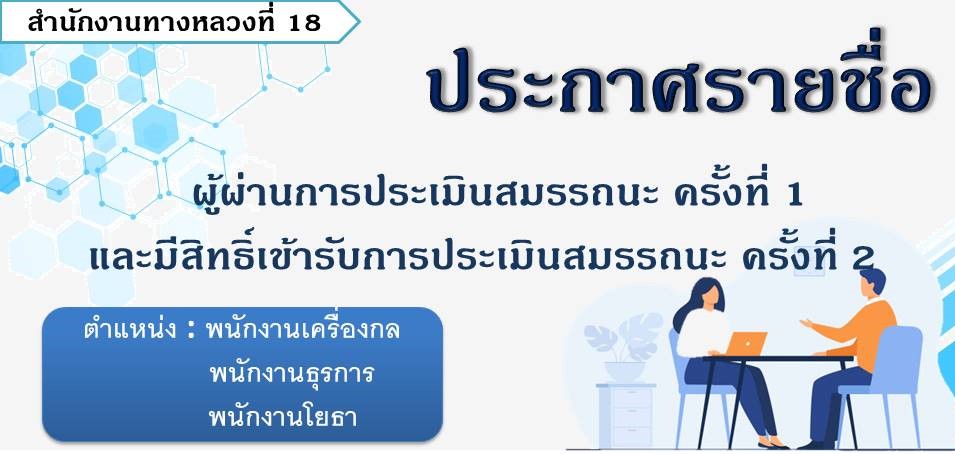 สำนักงานทางหลวงที่ 18

ประกาศรายชื่อ

ผู้ผ่านการประเมินสมรรถนะ ครั้งที่ 1
และมีสิทธิ์เข้ารับการประเมินสมรรถนะ ครั้งที่ 2

ตำแหน่ง : พนักงานเครื่องกล
พนักงานธุรการ
พนักงานโยธา